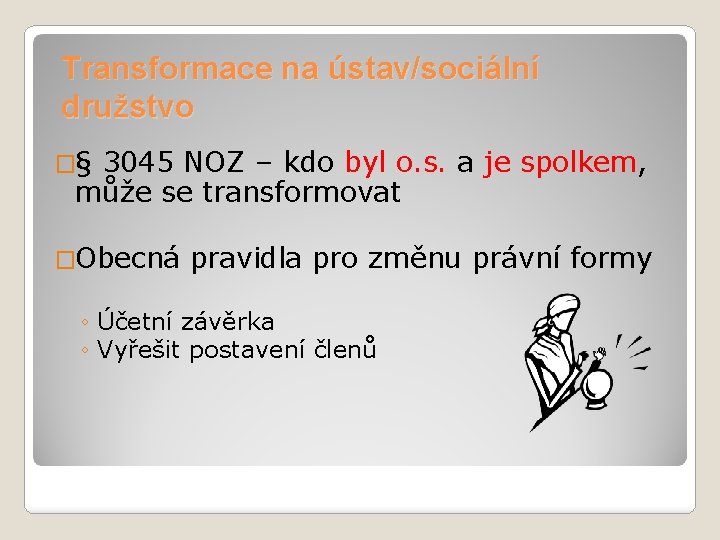 Transformace na ústav/sociální družstvo

□§ 3045 NOZ – kdo byl o.s. a je spolkem, může se transformovat

□Obecná pravidla pro změnu právní formy

◦ Účetní závěrka
◦ Vyřešit postavení členů